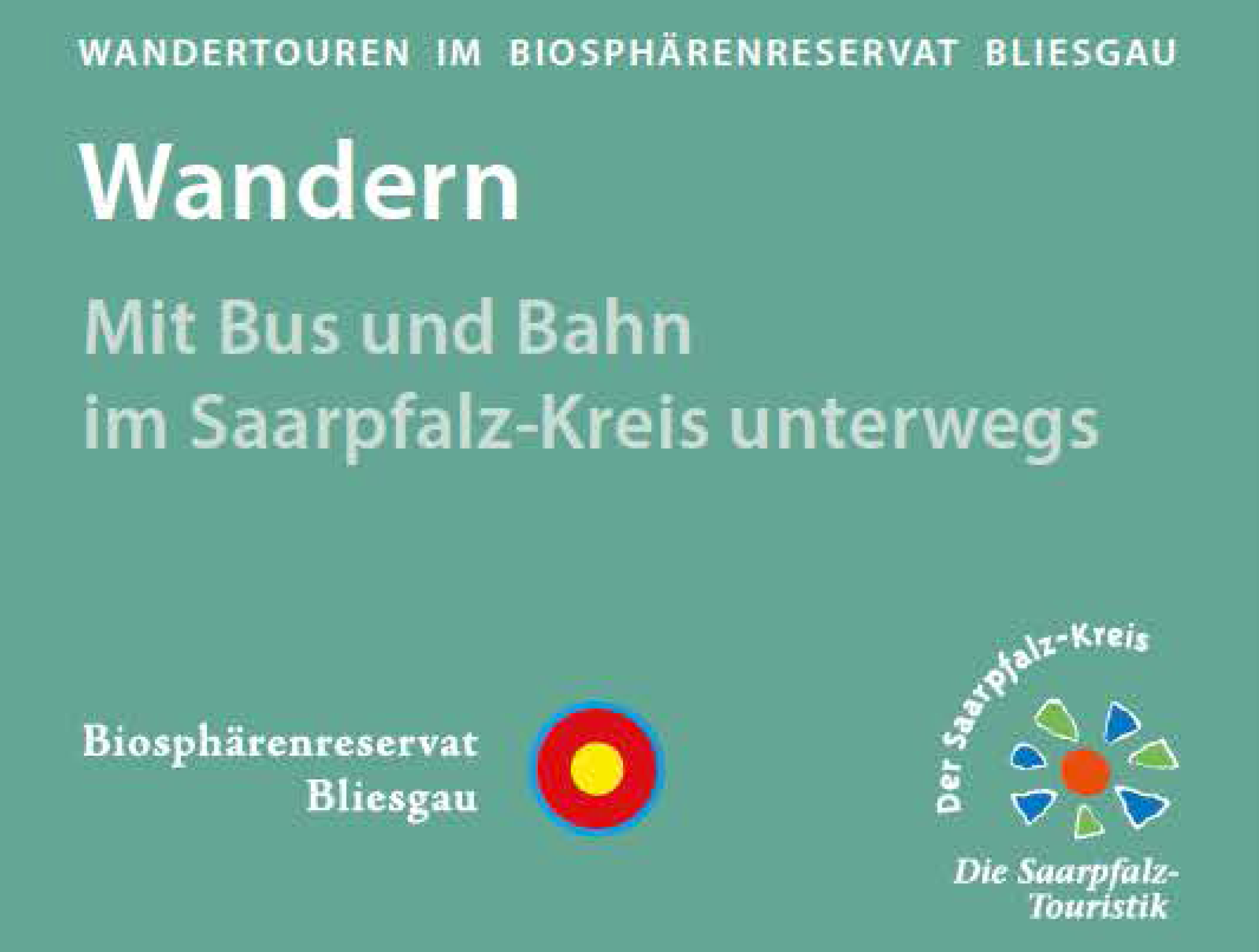 WANDERTOUREN IM BIOSPHÄRENRESERVAT BLIESGAU

Wandern

Mit Bus und Bahn im Saarpfalz-Kreis unterwegs

Biosphärenreservat Bliesgau

Der Saarpfalz-Kreis

Die Saarpfalz-Touristik